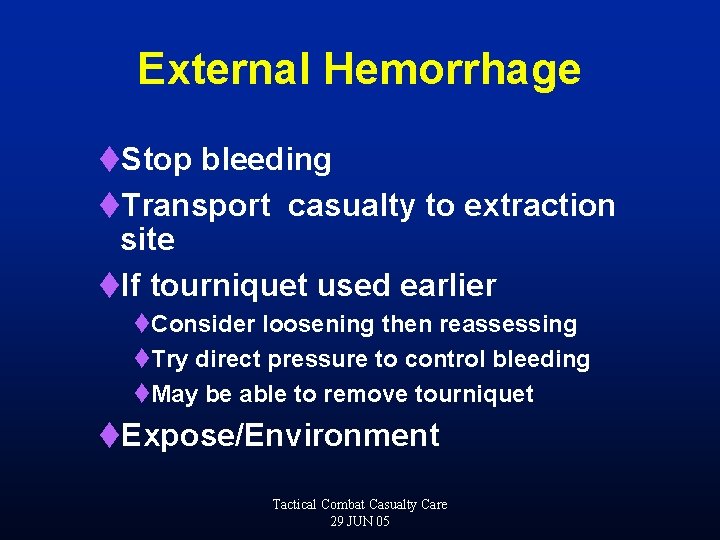 External Hemorrhage

♦Stop bleeding

♦Transport casualty to extraction site

♦If tourniquet used earlier

♦Consider loosening then reassessing

♦Try direct pressure to control bleeding

♦May be able to remove tourniquet

♦Expose/Environment

Tactical Combat Casualty Care
29 JUN 05